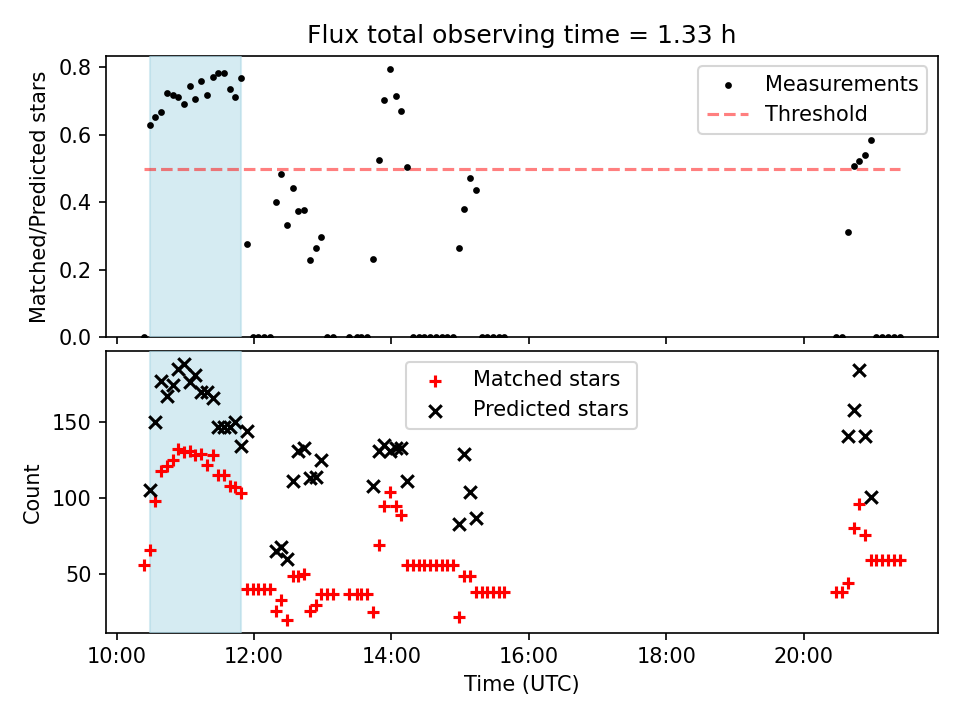 Flux total observing time = 1.33 h

Matched/Predicted stars

0.8
0.6
0.4
0.2
0.0

Measurements
Threshold

Count

150
100
50

Matched stars
Predicted stars

10:00
12:00
14:00
16:00
18:00
20:00

Time (UTC)